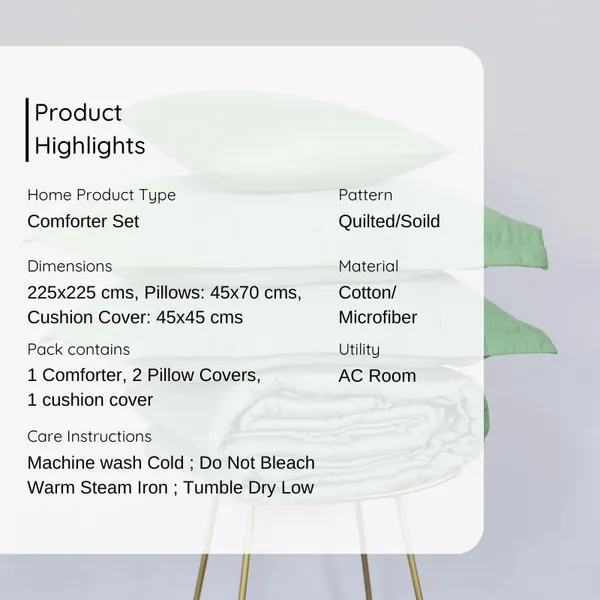 Product Highlights

Home Product Type
Comforter Set

Dimensions
225x225 cms, Pillows: 45x70 cms, Cushion Cover: 45x45 cms

Pack contains
1 Comforter, 2 Pillow Covers, 1 cushion cover

Care Instructions
Machine wash Cold ; Do Not Bleach
Warm Steam Iron ; Tumble Dry Low

Pattern
Quilted/Soild

Material
Cotton/ Microfiber

Utility
AC Room